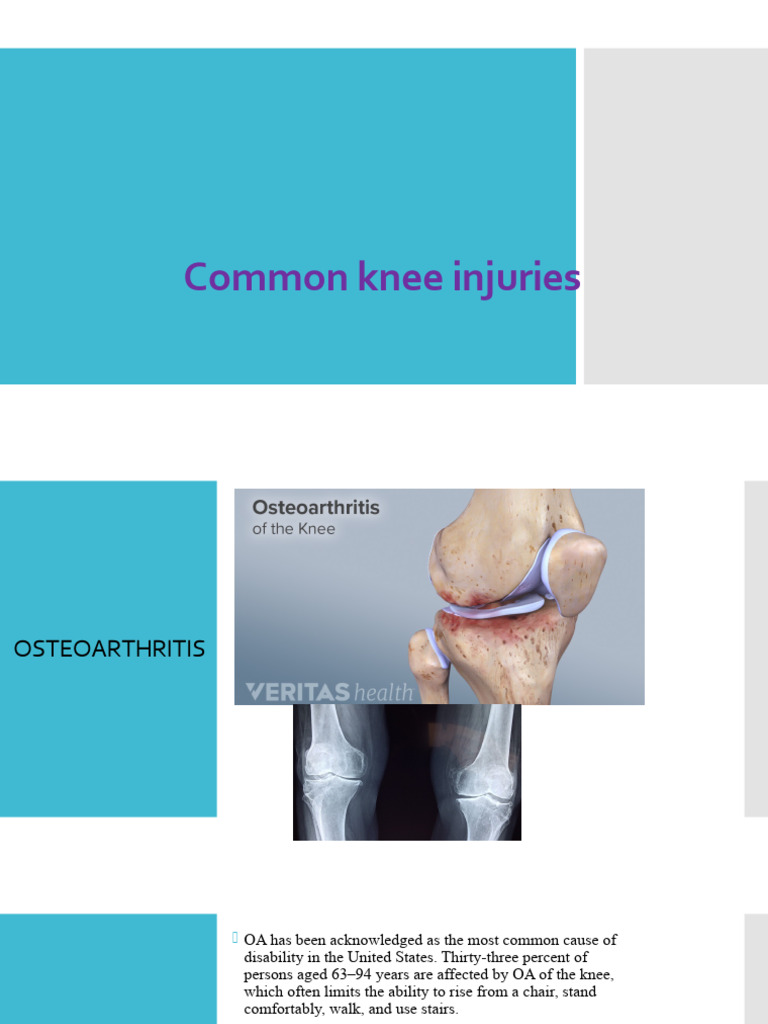 Common knee injuries

OSTEOARTHRITIS

Osteoarthritis
of the Knee

VERITAS health

OA has been acknowledged as the most common cause of disability in the United States. Thirty-three percent of persons aged 63–94 years are affected by OA of the knee, which often limits the ability to rise from a chair, stand comfortably, walk, and use stairs.